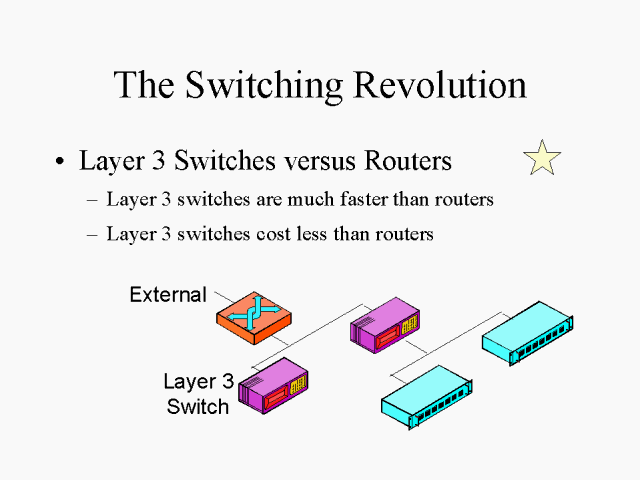 The Switching Revolution

• Layer 3 Switches versus Routers
– Layer 3 switches are much faster than routers
– Layer 3 switches cost less than routers

External

Layer 3 Switch